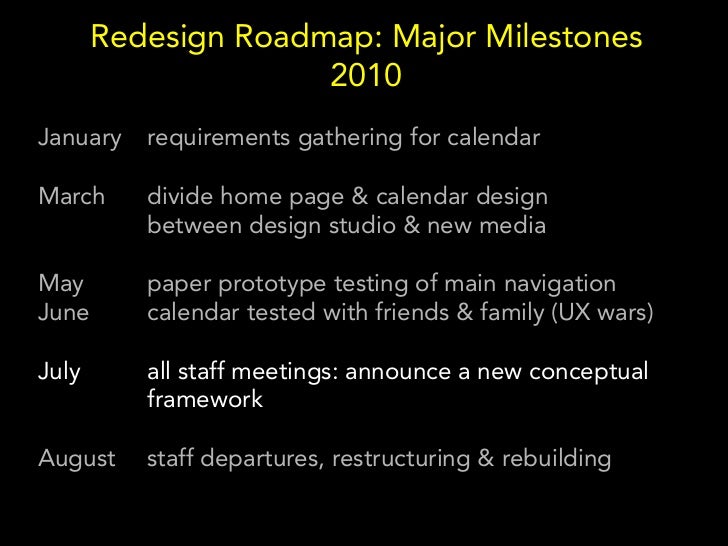 Redesign Roadmap: Major Milestones 2010

January requirements gathering for calendar

March divide home page & calendar design between design studio & new media

May paper prototype testing of main navigation
June calendar tested with friends & family (UX wars)

July all staff meetings: announce a new conceptual framework

August staff departures, restructuring & rebuilding